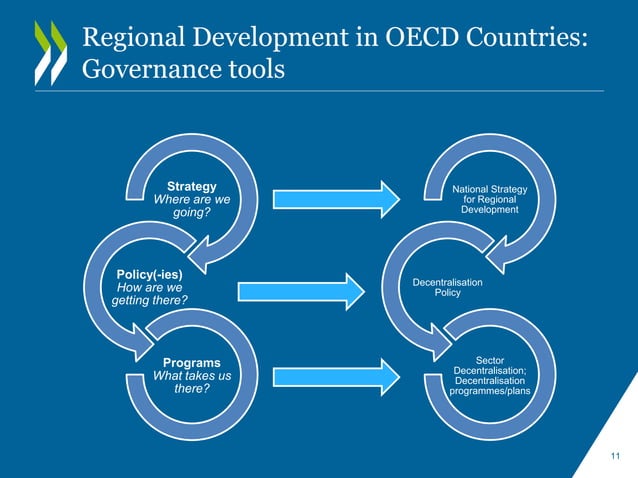 Regional Development in OECD Countries: Governance tools

Strategy
Where are we going?

Policy(-ies)
How are we getting there?

Programs
What takes us there?

National Strategy for Regional Development

Decentralisation Policy

Sector Decentralisation; Decentralisation programmes/plans

11